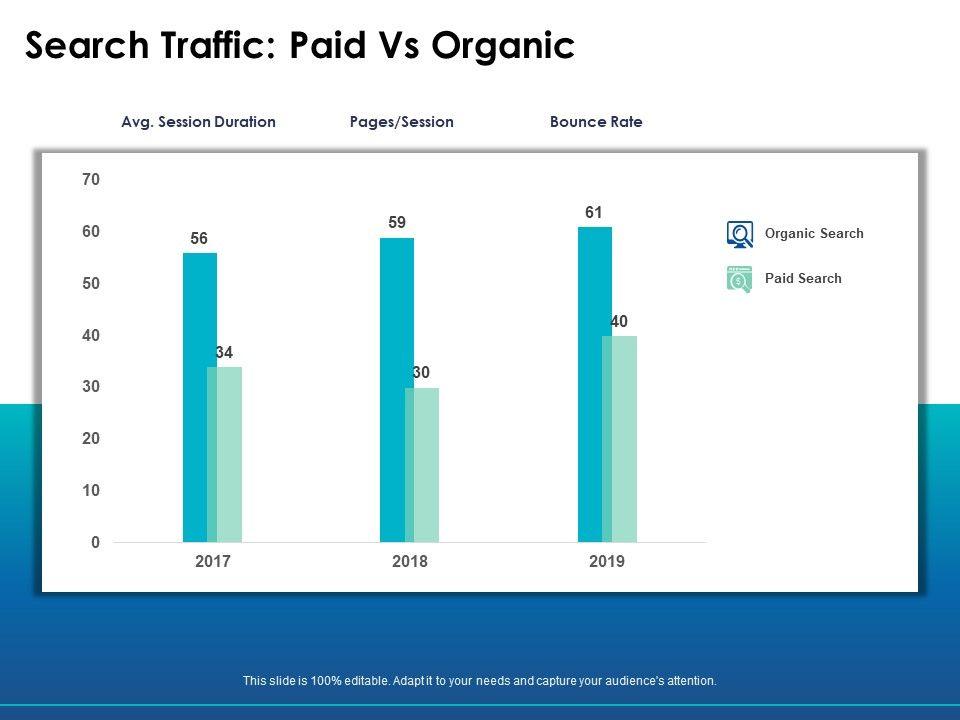 Search Traffic: Paid Vs Organic

Avg. Session Duration

Pages/Session

Bounce Rate

70
60
50
40
30
20
10
0

56
34
59
30
61
40

2017
2018
2019

Organic Search

Paid Search

This slide is 100% editable. Adapt it to your needs and capture your audience's attention.